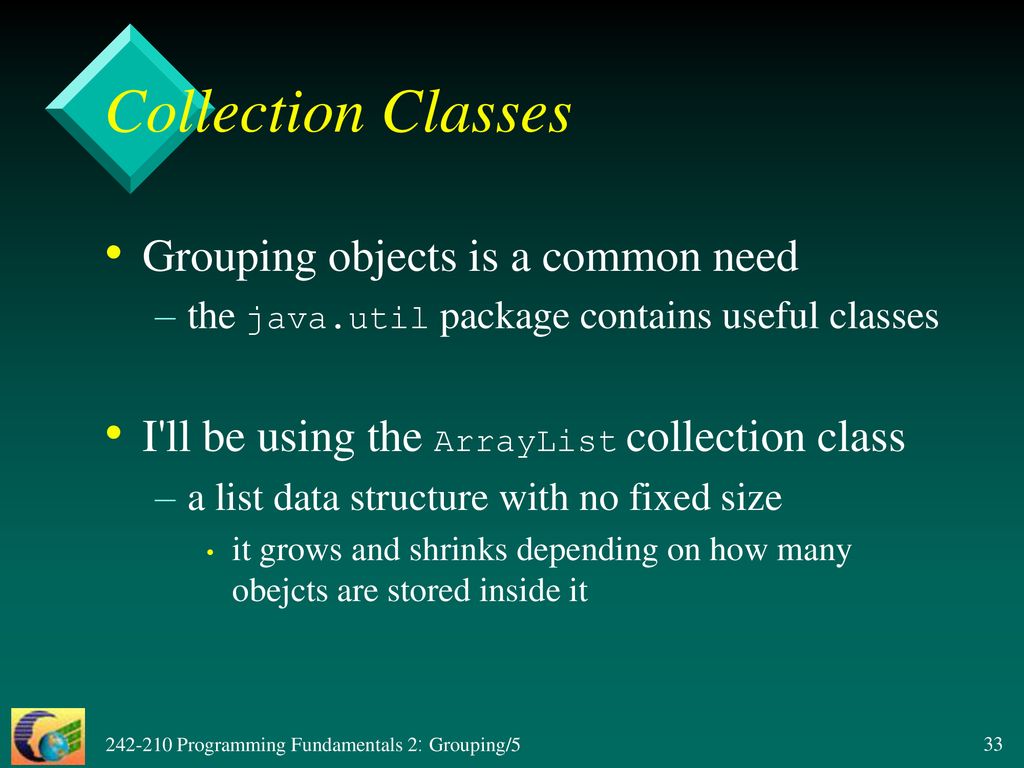 Collection Classes

• Grouping objects is a common need
– the java.util package contains useful classes

• I'll be using the ArrayList collection class
– a list data structure with no fixed size
• it grows and shrinks depending on how many obejcts are stored inside it

242-210 Programming Fundamentals 2: Grouping/5

33